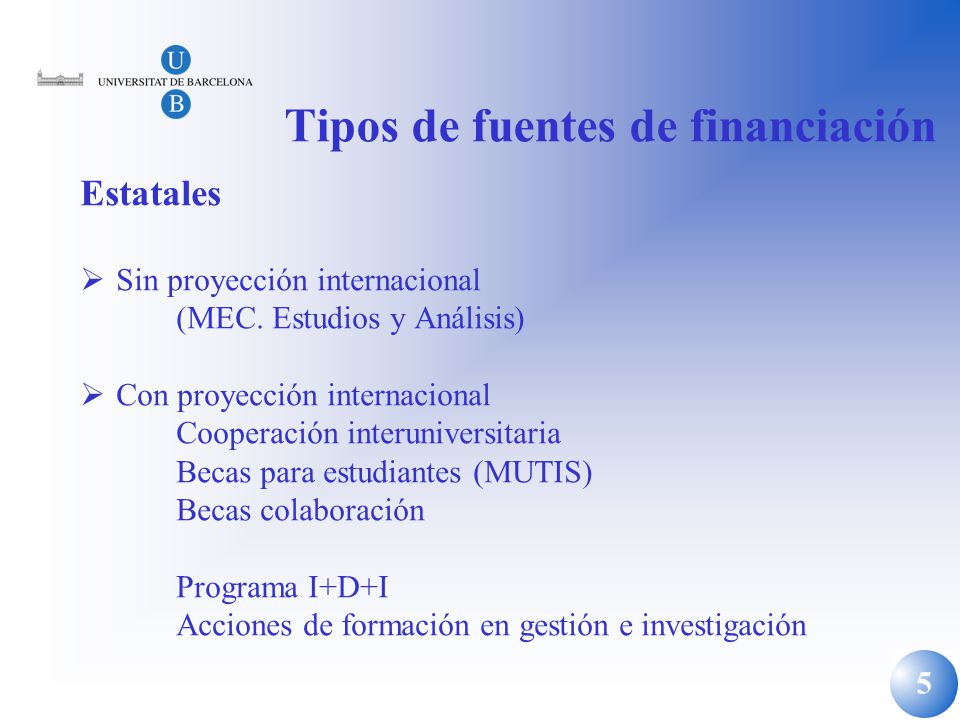 U
UNIVERSITAT DE BARCELONA
B

Tipos de fuentes de financiación

Estatales

➢ Sin proyección internacional
(MEC. Estudios y Análisis)

➢ Con proyección internacional
Cooperación interuniversitaria
Becas para estudiantes (MUTIS)
Becas colaboración

Programa I+D+I
Acciones de formación en gestión e investigación

5